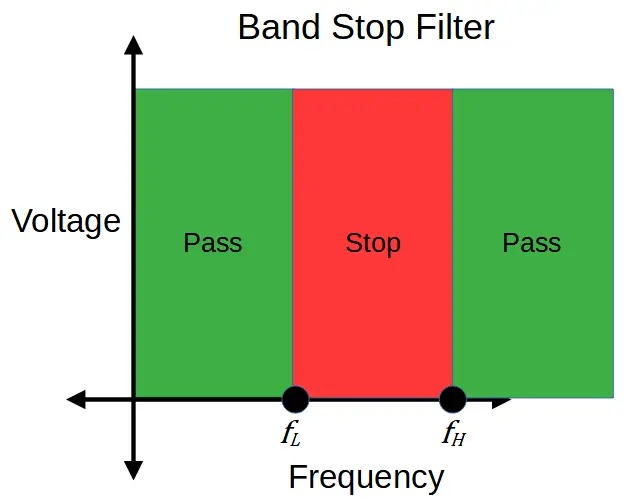 Band Stop Filter

Voltage

Pass

Stop

Pass

$f_L$

$f_H$

Frequency